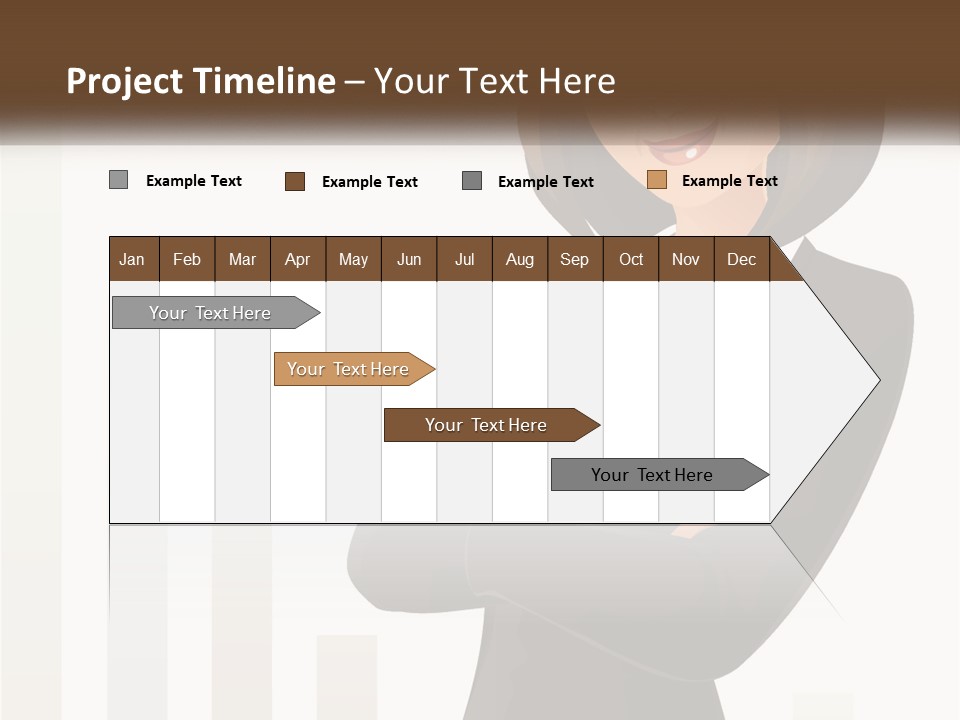 Project Timeline – Your Text Here

Example Text
Example Text
Example Text
Example Text

| Jan | Feb | Mar | Apr | May | Jun | Jul | Aug | Sep | Oct | Nov | Dec |
|---|---|---|---|---|---|---|---|---|---|---|---|

Your Text Here
Your Text Here
Your Text Here
Your Text Here